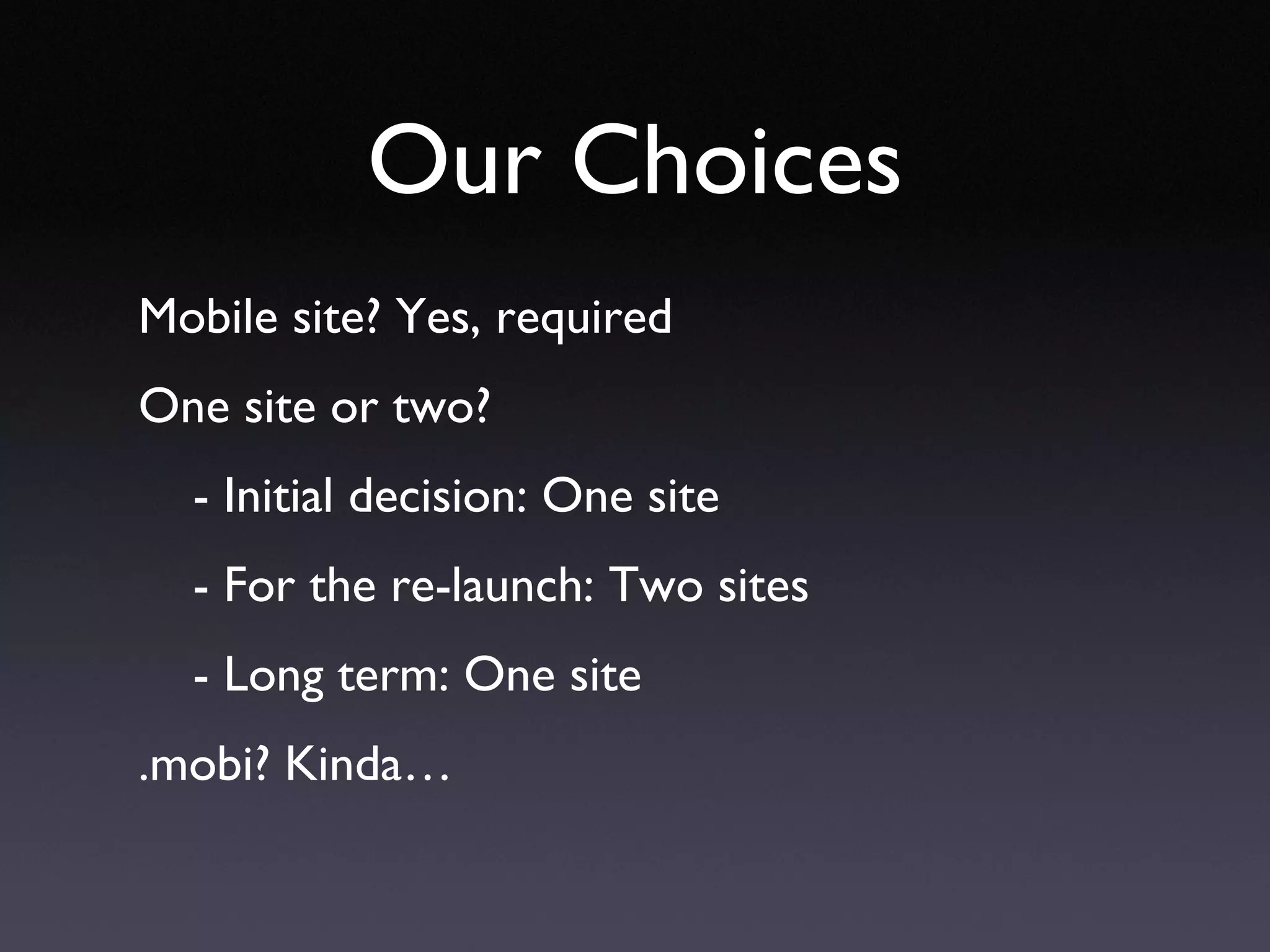 Our Choices

Mobile site? Yes, required

One site or two?

- Initial decision: One site

- For the re-launch: Two sites

- Long term: One site

.mobi? Kinda…